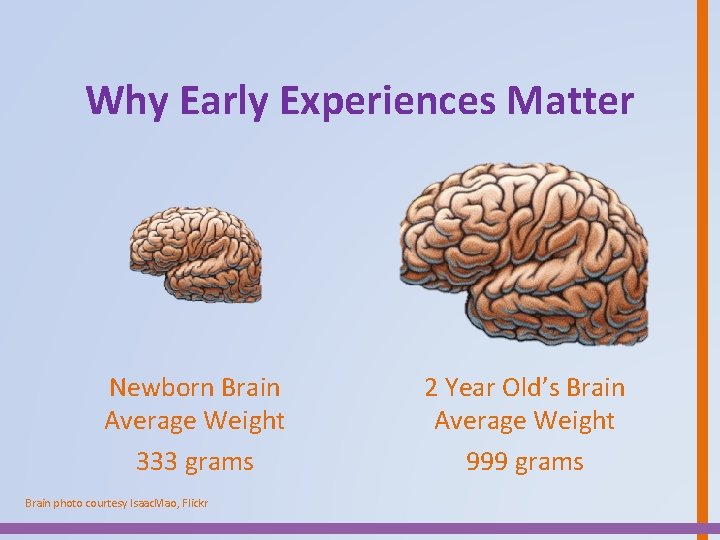 Why Early Experiences Matter

Newborn Brain
Average Weight
333 grams

2 Year Old's Brain
Average Weight
999 grams

Brain photo courtesy IsaacMao, Flickr